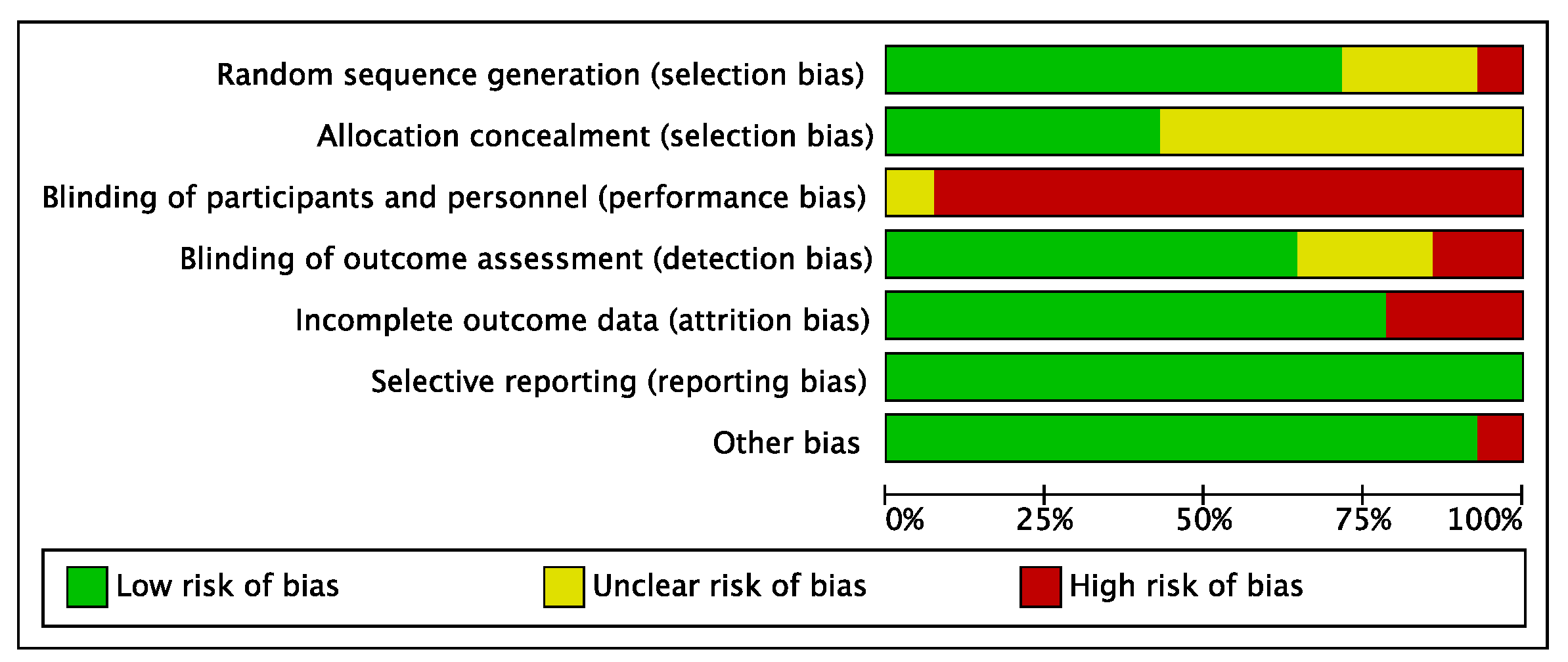 Random sequence generation (selection bias)
Allocation concealment (selection bias)
Blinding of participants and personnel (performance bias)
Blinding of outcome assessment (detection bias)
Incomplete outcome data (attrition bias)
Selective reporting (reporting bias)
Other bias

0% 25% 50% 75% 100%

Low risk of bias
Unclear risk of bias
High risk of bias